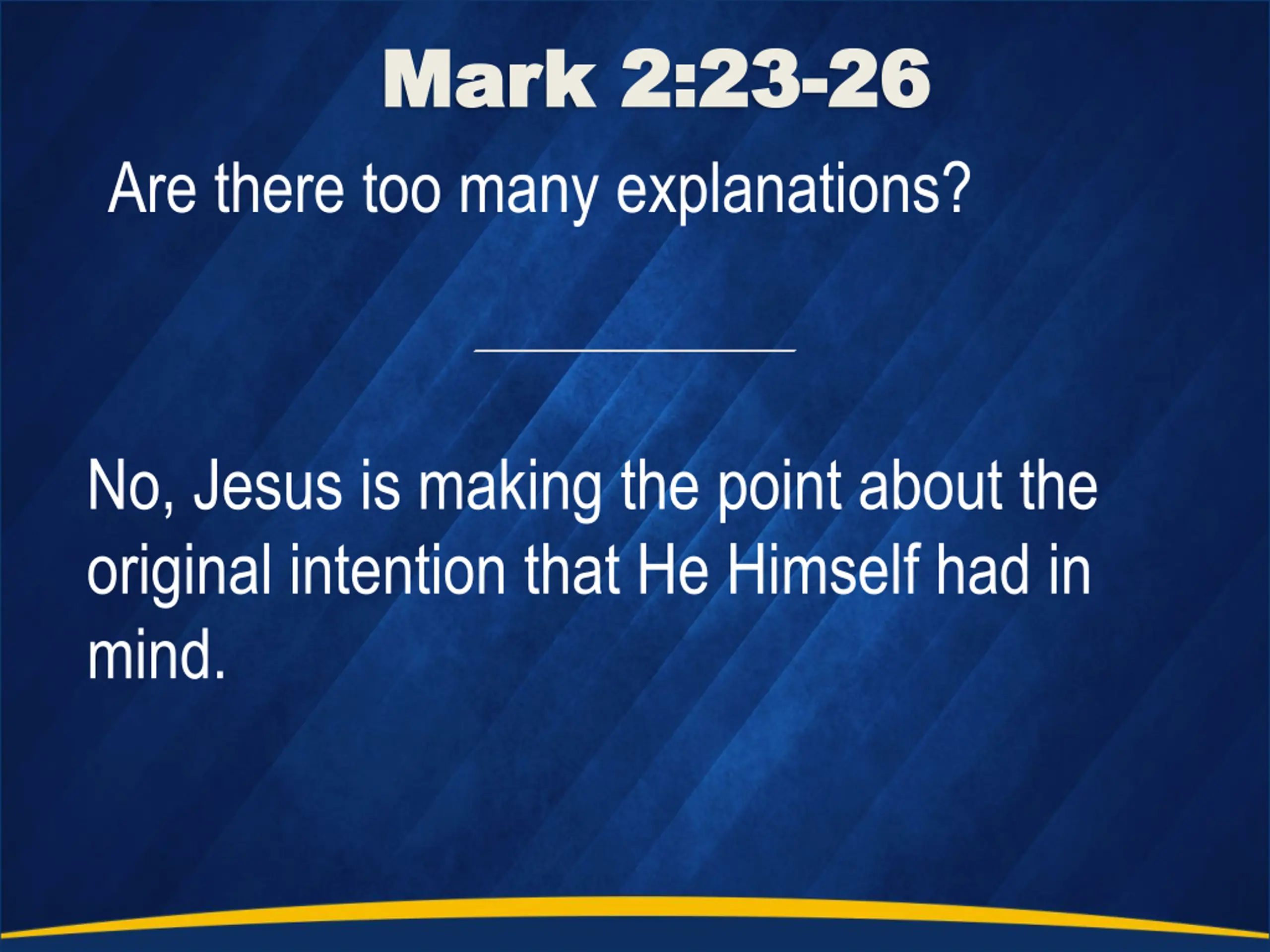 Mark 2:23-26

Are there too many explanations?

No, Jesus is making the point about the original intention that He Himself had in mind.